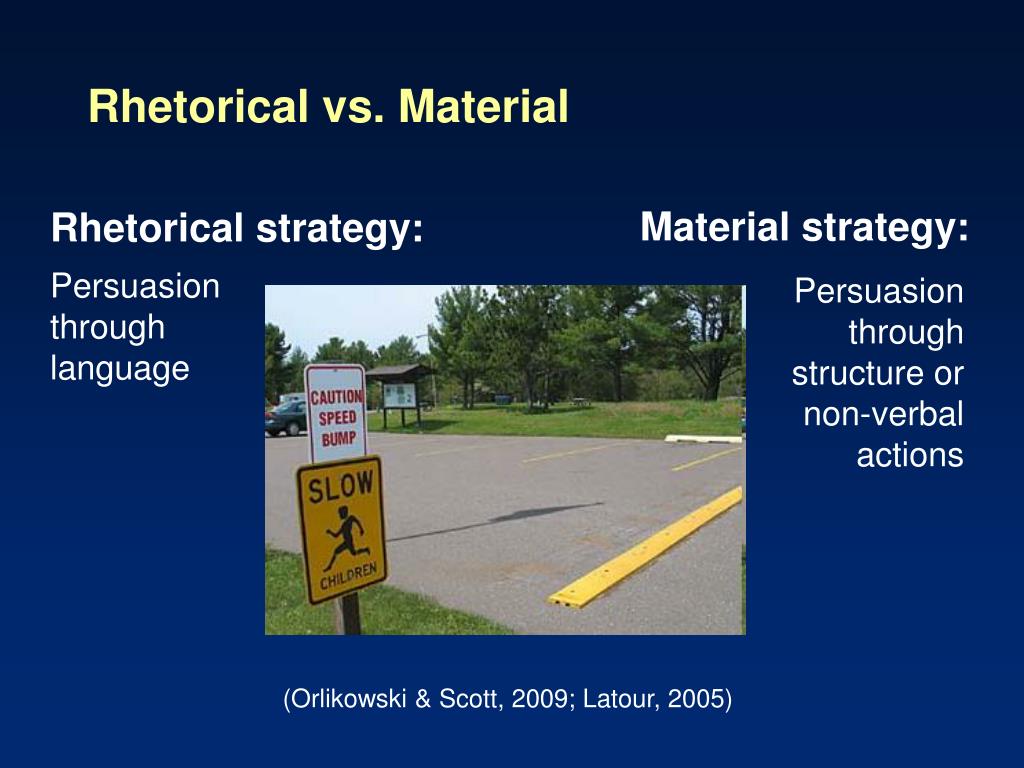 Rhetorical vs. Material

Rhetorical strategy:

Persuasion through language

Material strategy:

Persuasion through structure or non-verbal actions

CAUTION SPEED BUMP

SLOW CHILDREN

(Orlikowski & Scott, 2009; Latour, 2005)